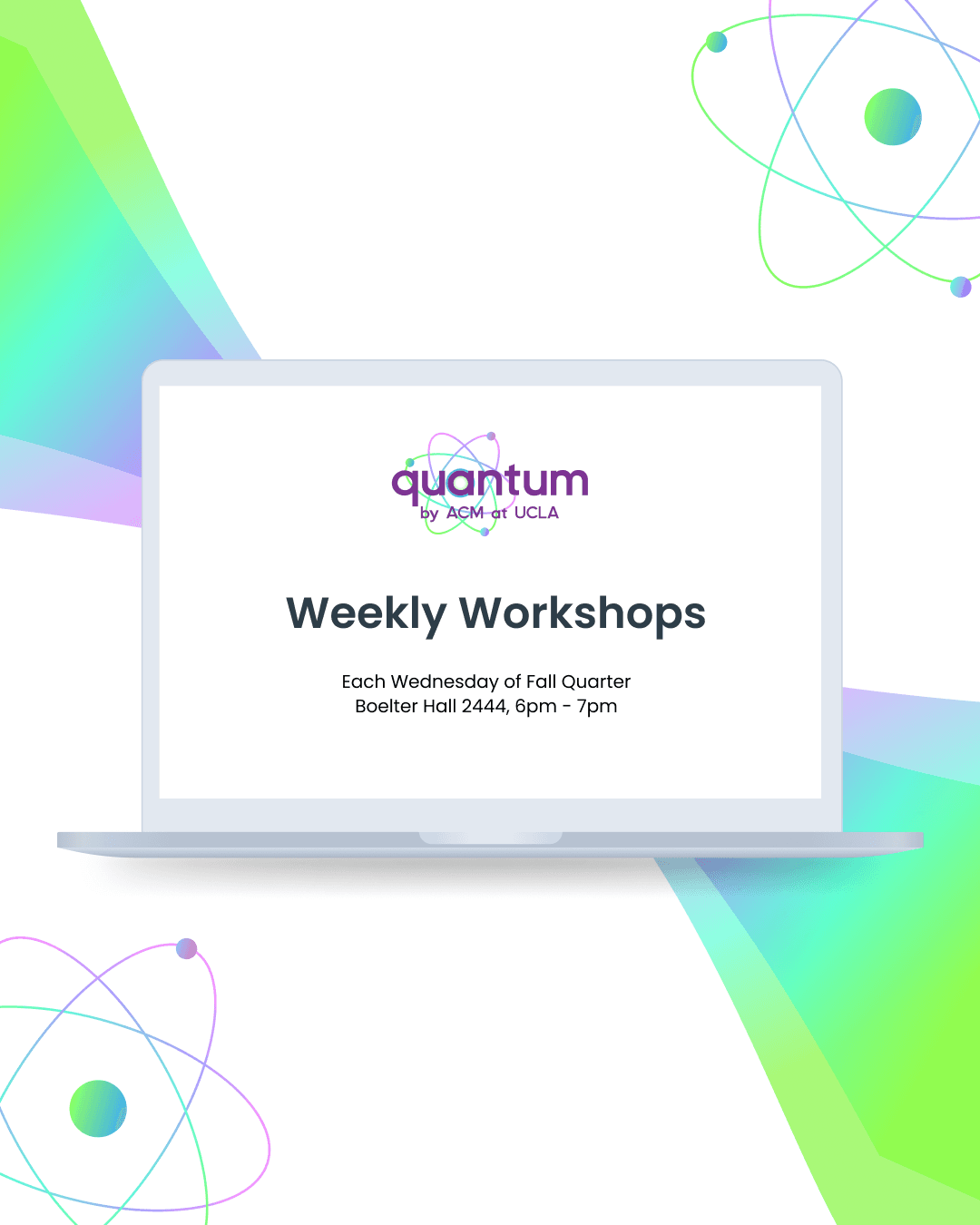 quantum
by ACM at UCLA

Weekly Workshops

Each Wednesday of Fall Quarter
Boelter Hall 2444, 6pm - 7pm